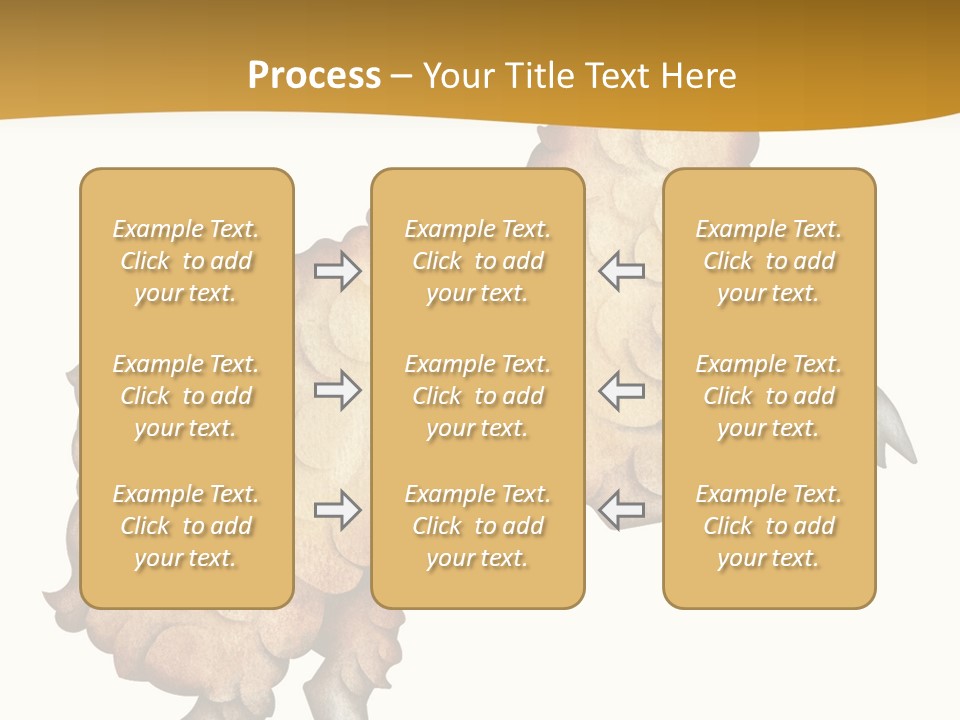 Process – Your Title Text Here

Example Text. Click to add your text.

Example Text. Click to add your text.

Example Text. Click to add your text.

Example Text. Click to add your text.

Example Text. Click to add your text.

Example Text. Click to add your text.

Example Text. Click to add your text.

Example Text. Click to add your text.

Example Text. Click to add your text.